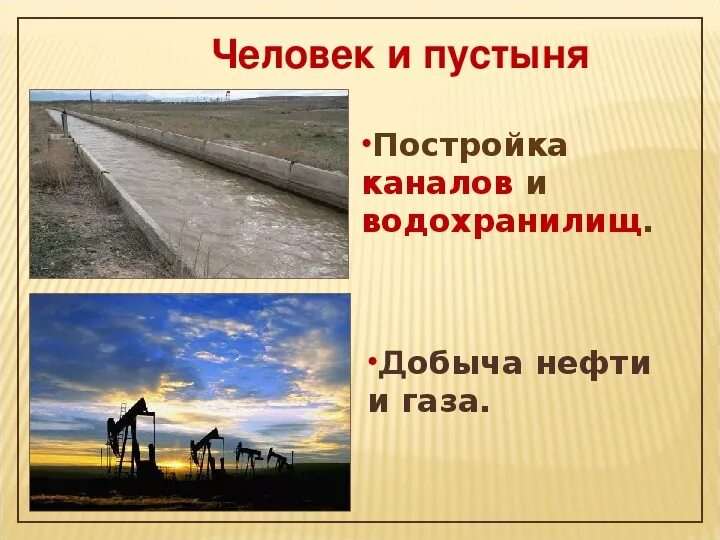 Человек и пустыня

•Постройка каналов и водохранилищ.

•Добыча нефти и газа.